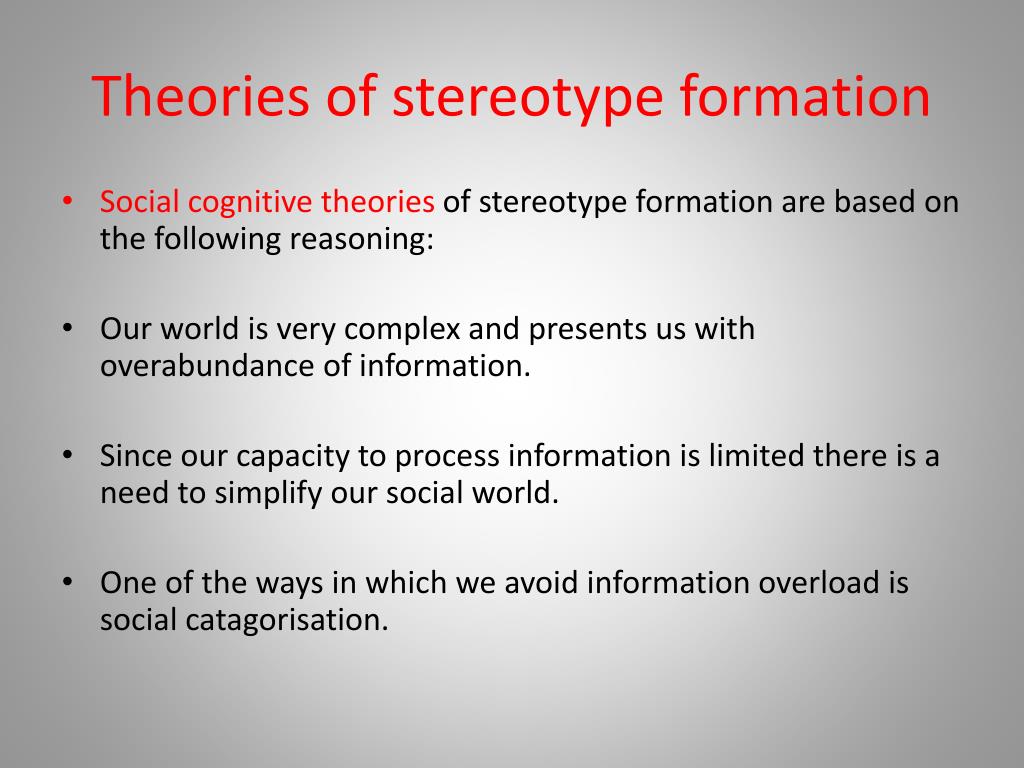 Theories of stereotype formation

• Social cognitive theories of stereotype formation are based on the following reasoning:

• Our world is very complex and presents us with overabundance of information.

• Since our capacity to process information is limited there is a need to simplify our social world.

• One of the ways in which we avoid information overload is social catagorisation.